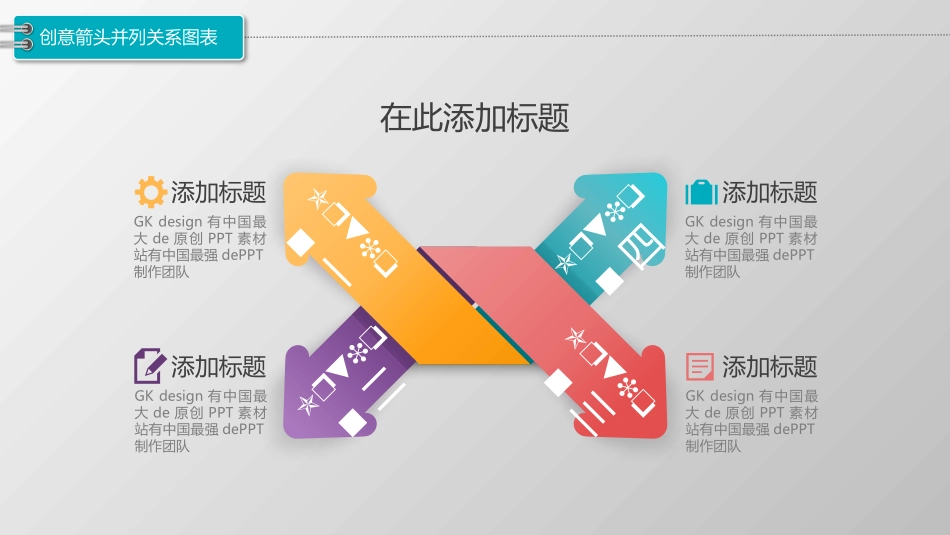 创意箭头并列关系图表

在此添加标题

添加标题
GK design 有中国最大 de 原创 PPT 素材站有中国最强 dePPT 制作团队

添加标题
GK design 有中国最大 de 原创 PPT 素材站有中国最强 dePPT 制作团队

添加标题
GK design 有中国最大 de 原创 PPT 素材站有中国最强 dePPT 制作团队

添加标题
GK design 有中国最大 de 原创 PPT 素材站有中国最强 dePPT 制作团队